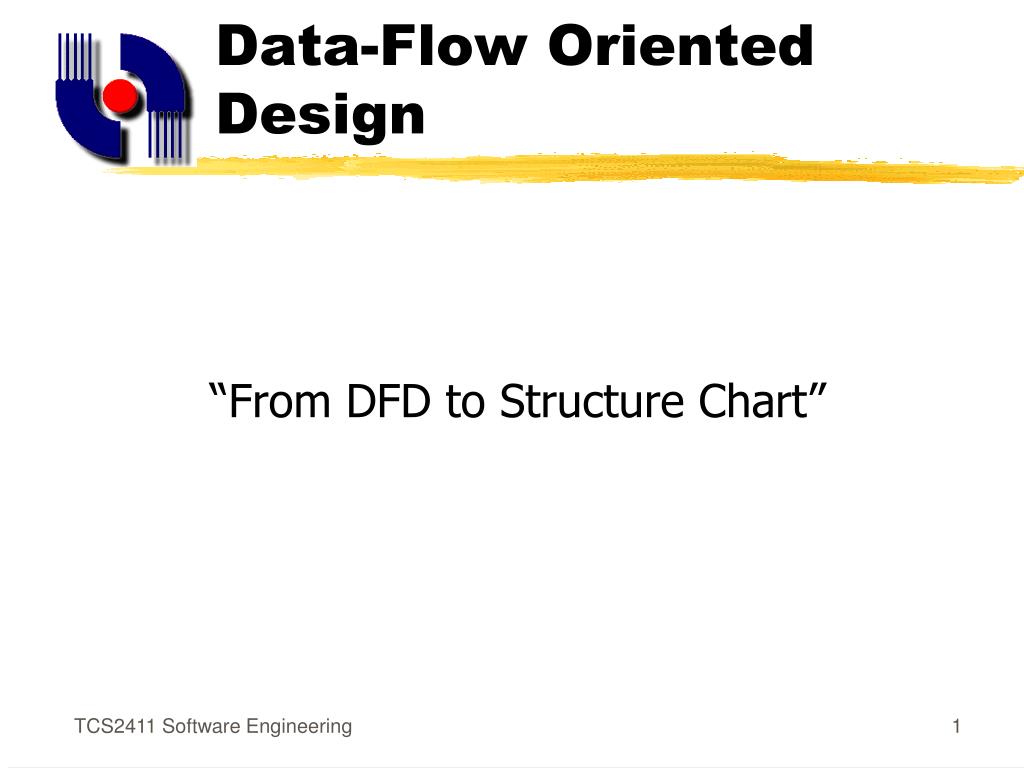 Data-Flow Oriented Design

“From DFD to Structure Chart”

TCS2411 Software Engineering

1